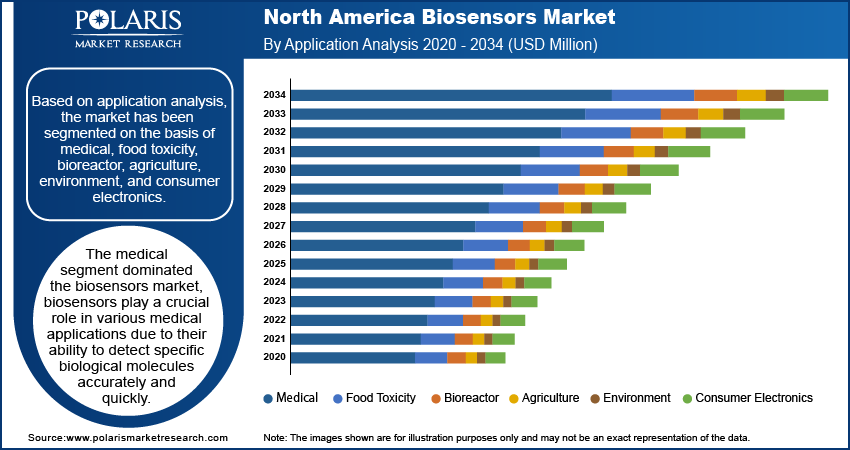 POLARIS
MARKET RESEARCH

North America Biosensors Market
By Application Analysis 2020 - 2034 (USD Million)

Based on application analysis, the market has been segmented on the basis of medical, food toxicity, bioreactor, agriculture, environment, and consumer electronics.

The medical segment dominated the biosensors market, biosensors play a crucial role in various medical applications due to their ability to detect specific biological molecules accurately and quickly.

2034
2033
2032
2031
2030
2029
2028
2027
2026
2025
2024
2023
2022
2021
2020

Medical
Food Toxicity
Bioreactor
Agriculture
Environment
Consumer Electronics

Source:www.polarismarketresearch.com

Note: The images shown are for illustration purposes only and may not be an exact representation of the data.